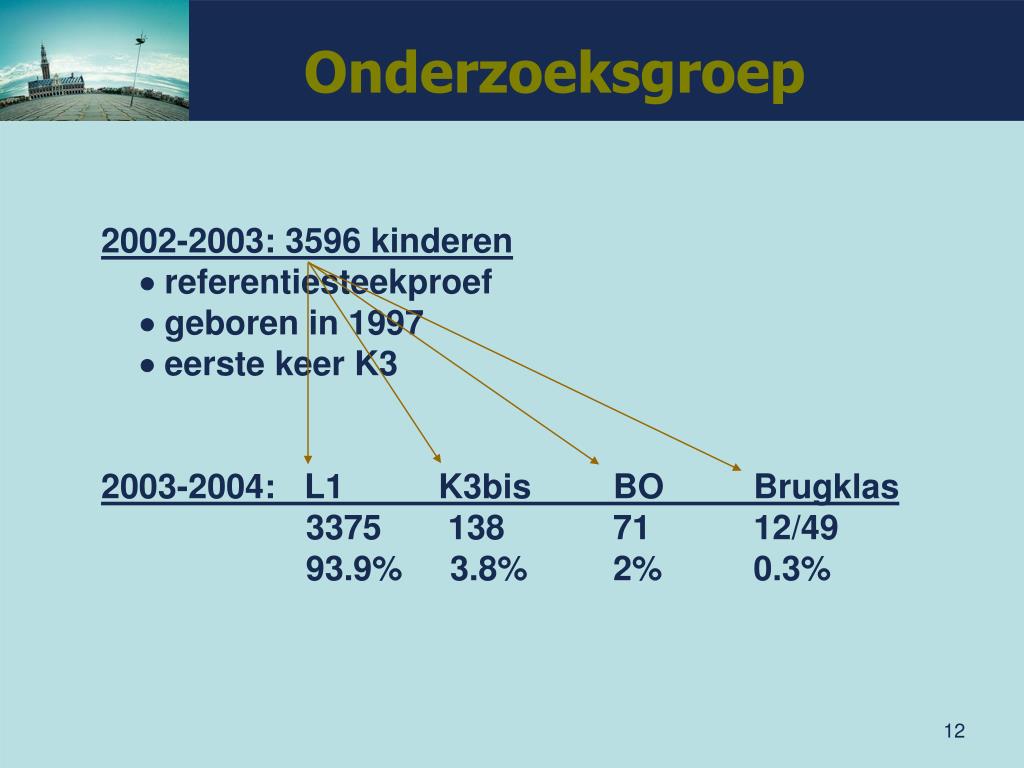 Onderzoeksgroep

2002-2003: 3596 kinderen
• referentiesteekproef
• geboren in 1997
• eerste keer K3

| 2003-2004: | L1 | K3bis | BO | Brugklas |
|---|---|---|---|---|
| | 3375 | 138 | 71 | 12/49 |
| | 93.9% | 3.8% | 2% | 0.3% |

12